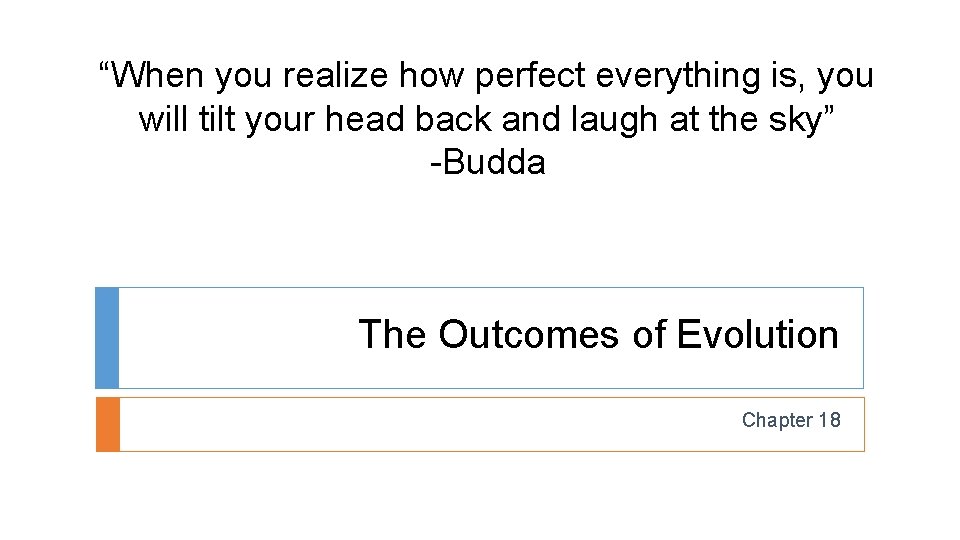 “When you realize how perfect everything is, you will tilt your head back and laugh at the sky”
-Budda

The Outcomes of Evolution

Chapter 18